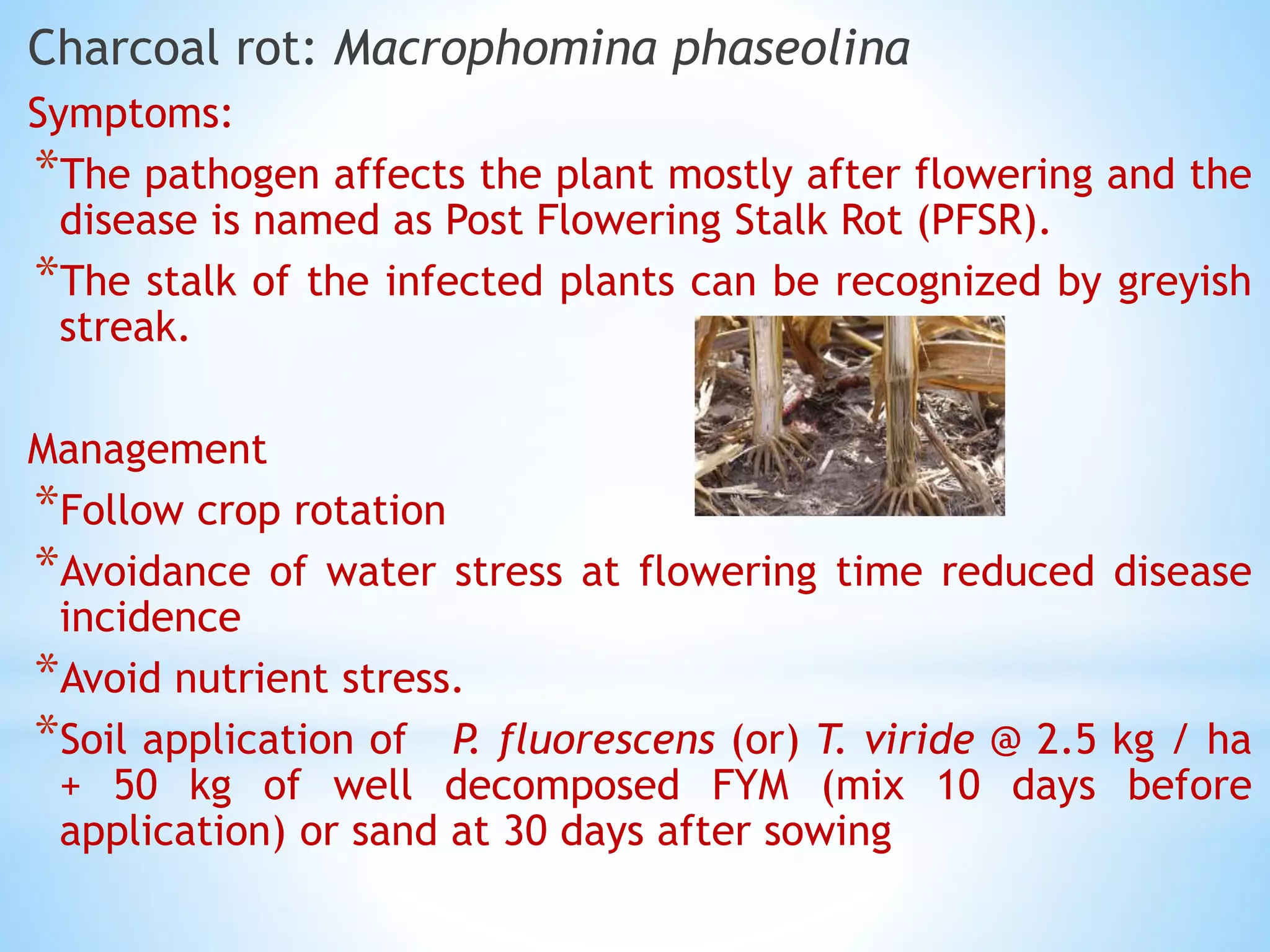 Charcoal rot: Macrophomina phaseolina

Symptoms:

*The pathogen affects the plant mostly after flowering and the disease is named as Post Flowering Stalk Rot (PFSR).

*The stalk of the infected plants can be recognized by greyish streak.

Management

*Follow crop rotation

*Avoidance of water stress at flowering time reduced disease incidence

*Avoid nutrient stress.

*Soil application of P. fluorescens (or) T. viride @ 2.5 kg / ha + 50 kg of well decomposed FYM (mix 10 days before application) or sand at 30 days after sowing